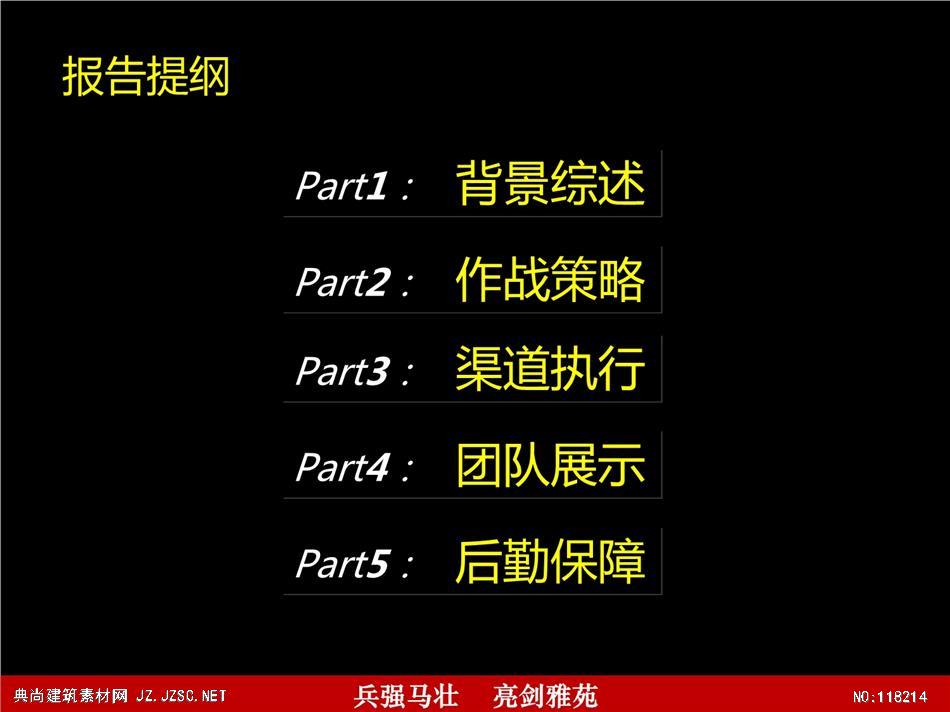 报告提纲

Part1： 背景综述

Part2： 作战策略

Part3： 渠道执行

Part4： 团队展示

Part5： 后勤保障

典尚建筑素材网 JZ.JZSC.NET 兵强马壮 亮剑雅苑 NO:118214